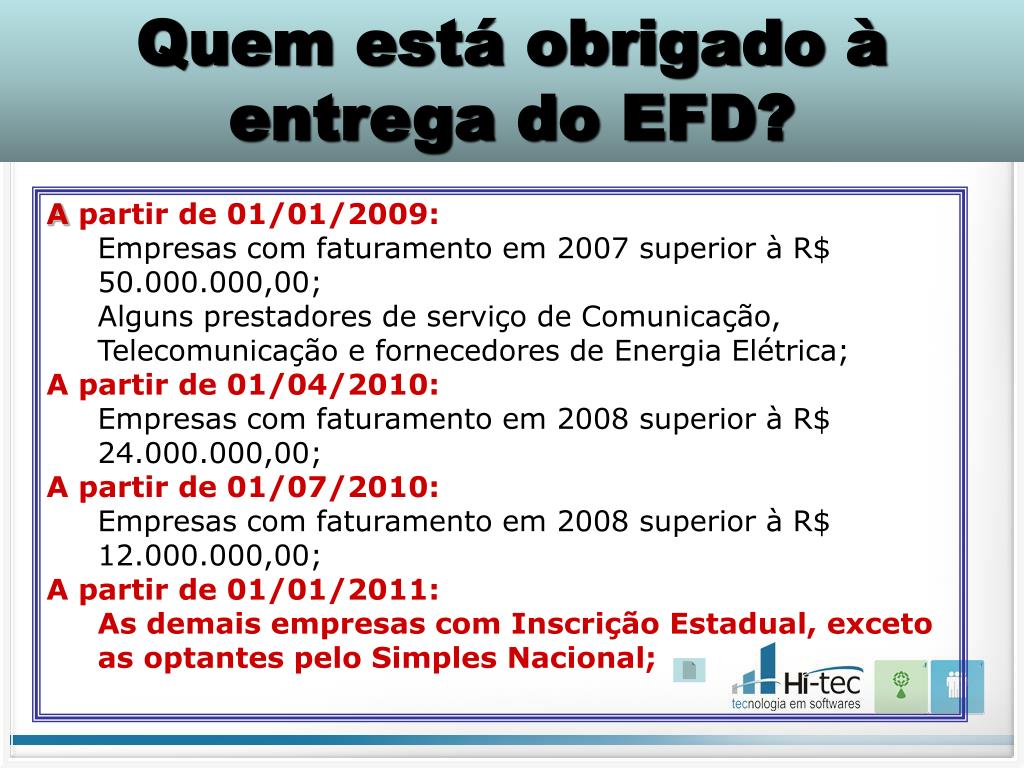 Quem está obrigado à entrega do EFD?

A partir de 01/01/2009:
Empresas com faturamento em 2007 superior à R$ 50.000.000,00;
Alguns prestadores de serviço de Comunicação, Telecomunicação e fornecedores de Energia Elétrica;
A partir de 01/04/2010:
Empresas com faturamento em 2008 superior à R$ 24.000.000,00;
A partir de 01/07/2010:
Empresas com faturamento em 2008 superior à R$ 12.000.000,00;
A partir de 01/01/2011:
As demais empresas com Inscrição Estadual, exceto as optantes pelo Simples Nacional;

Hi-tec
tecnologia em softwares